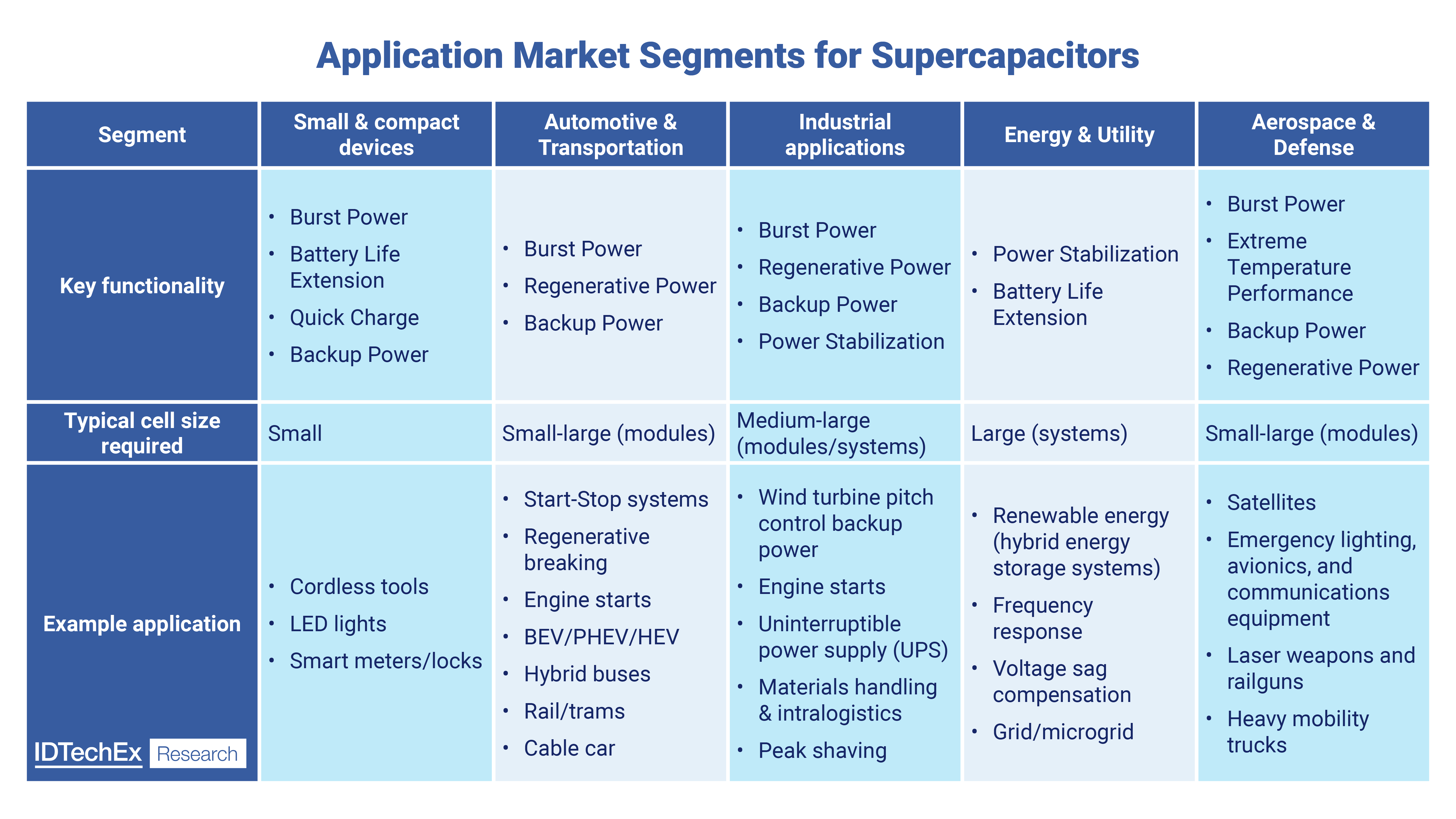 Application Market Segments for Supercapacitors

| Segment | Small & compact devices | Automotive & Transportation | Industrial applications | Energy & Utility | Aerospace & Defense |
|---|---|---|---|---|---|
| Key functionality | • Burst Power • Battery Life Extension • Quick Charge • Backup Power | • Burst Power • Regenerative Power • Backup Power | • Burst Power • Regenerative Power • Backup Power • Power Stabilization | • Power Stabilization • Battery Life Extension | • Burst Power • Extreme Temperature Performance • Backup Power • Regenerative Power |
| Typical cell size required | Small | Small-large (modules) | Medium-large (modules/systems) | Large (systems) | Small-large (modules) |
| Example application | • Cordless tools • LED lights • Smart meters/locks | • Start-Stop systems • Regenerative breaking • Engine starts • BEV/PHEV/HEV • Hybrid buses • Rail/trams • Cable car | • Wind turbine pitch control backup power • Engine starts • Uninterruptible power supply (UPS) • Materials handling & intralogistics • Peak shaving | • Renewable energy (hybrid energy storage systems) • Frequency response • Voltage sag compensation • Grid/microgrid | • Satellites • Emergency lighting, avionics, and communications equipment • Laser weapons and railguns • Heavy mobility trucks |

IDTechEx Research